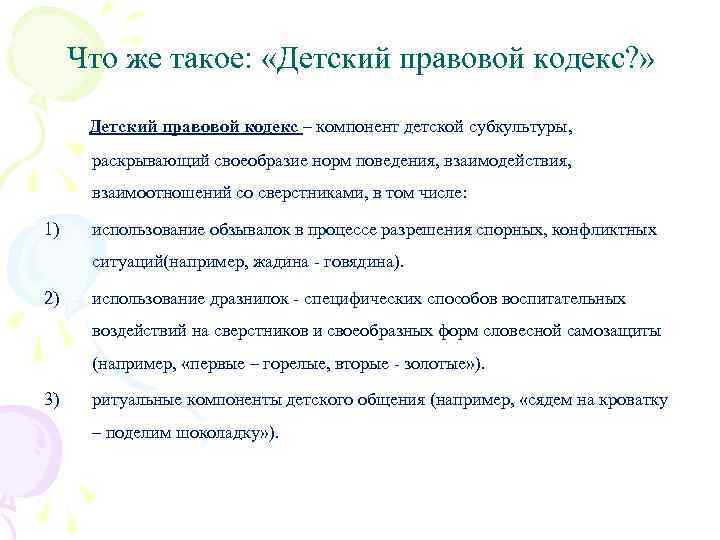 Что же такое: «Детский правовой кодекс?»

Детский правовой кодекс – компонент детской субкультуры, раскрывающий своеобразие норм поведения, взаимодействия, взаимоотношений со сверстниками, в том числе:

1) использование обзывалок в процессе разрешения спорных, конфликтных ситуаций(например, жадина - говядина).

2) использование дразнилок - специфических способов воспитательных воздействий на сверстников и своеобразных форм словесной самозащиты (например, «первые – горелые, вторые - золотые»).

3) ритуальные компоненты детского общения (например, «сядем на кроватку – поделим шоколадку»).